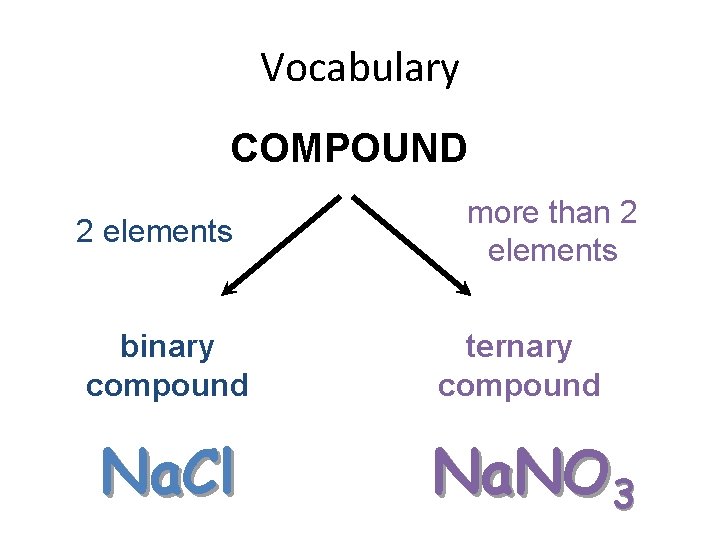 Vocabulary

COMPOUND

2 elements

more than 2 elements

binary compound

ternary compound

$NaCl$

$NaNO_3$